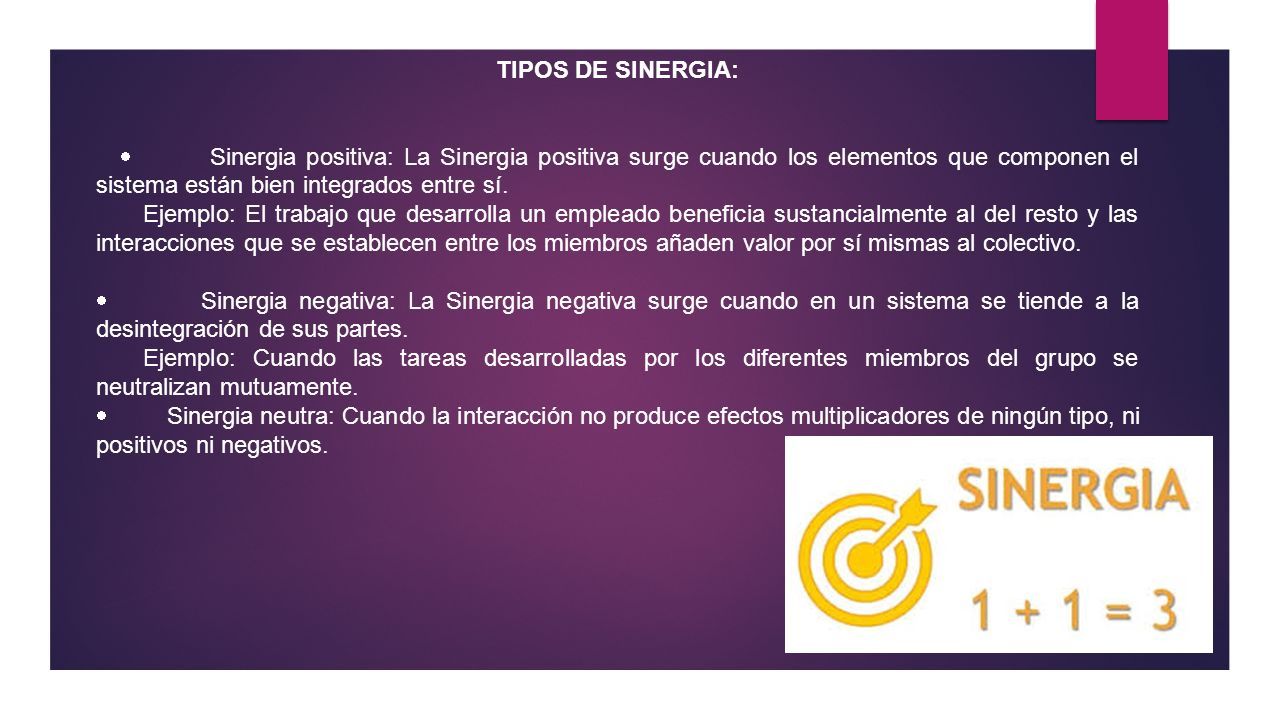 TIPOS DE SINERGIA:

• Sinergia positiva: La Sinergia positiva surge cuando los elementos que componen el sistema están bien integrados entre sí.
Ejemplo: El trabajo que desarrolla un empleado beneficia sustancialmente al del resto y las interacciones que se establecen entre los miembros añaden valor por sí mismas al colectivo.

• Sinergia negativa: La Sinergia negativa surge cuando en un sistema se tiende a la desintegración de sus partes.
Ejemplo: Cuando las tareas desarrolladas por los diferentes miembros del grupo se neutralizan mutuamente.
• Sinergia neutra: Cuando la interacción no produce efectos multiplicadores de ningún tipo, ni positivos ni negativos.

SINERGIA
$1 + 1 = 3$